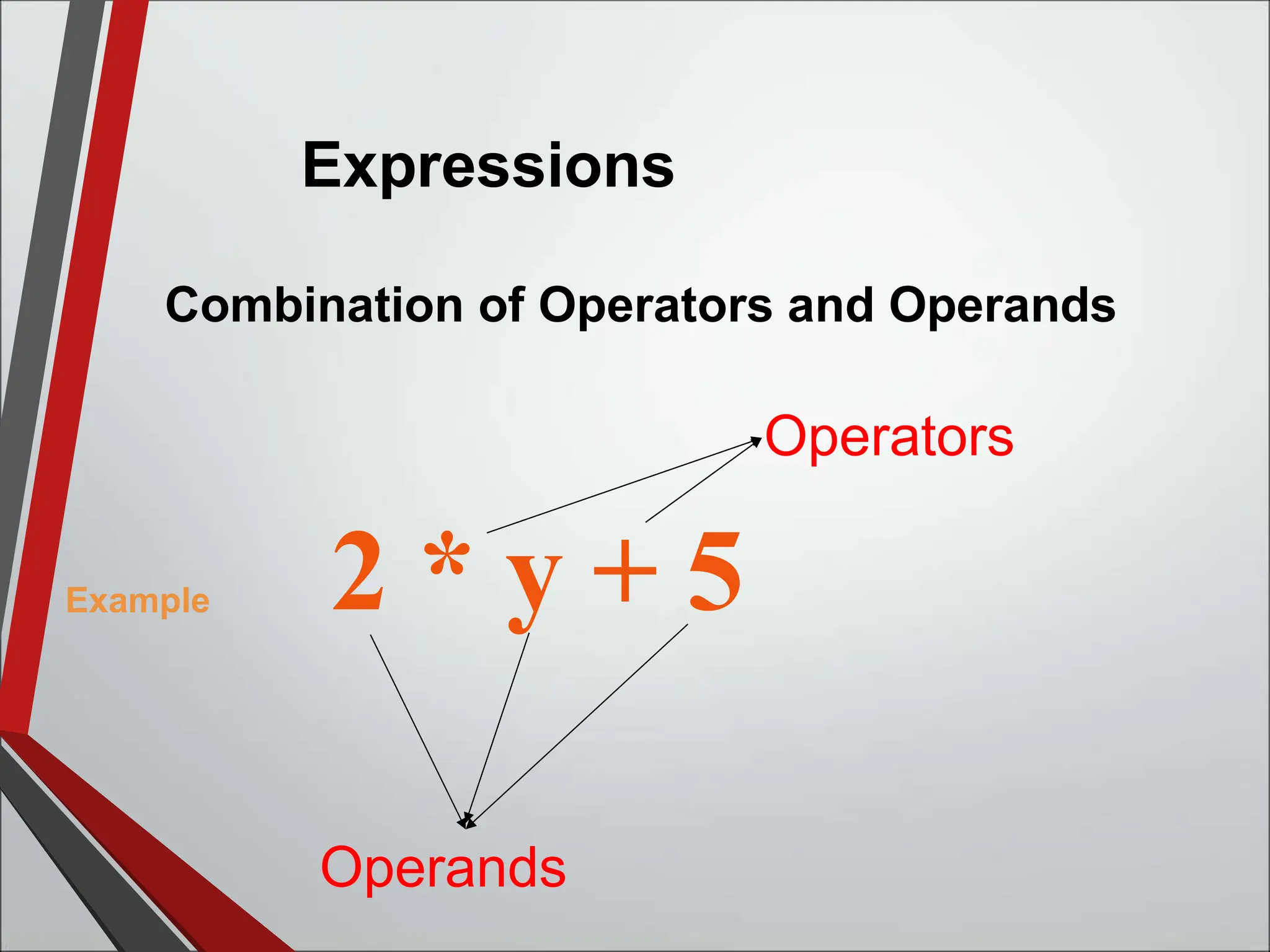 Expressions

Combination of Operators and Operands

Operators

Example $2 * y + 5$

Operands